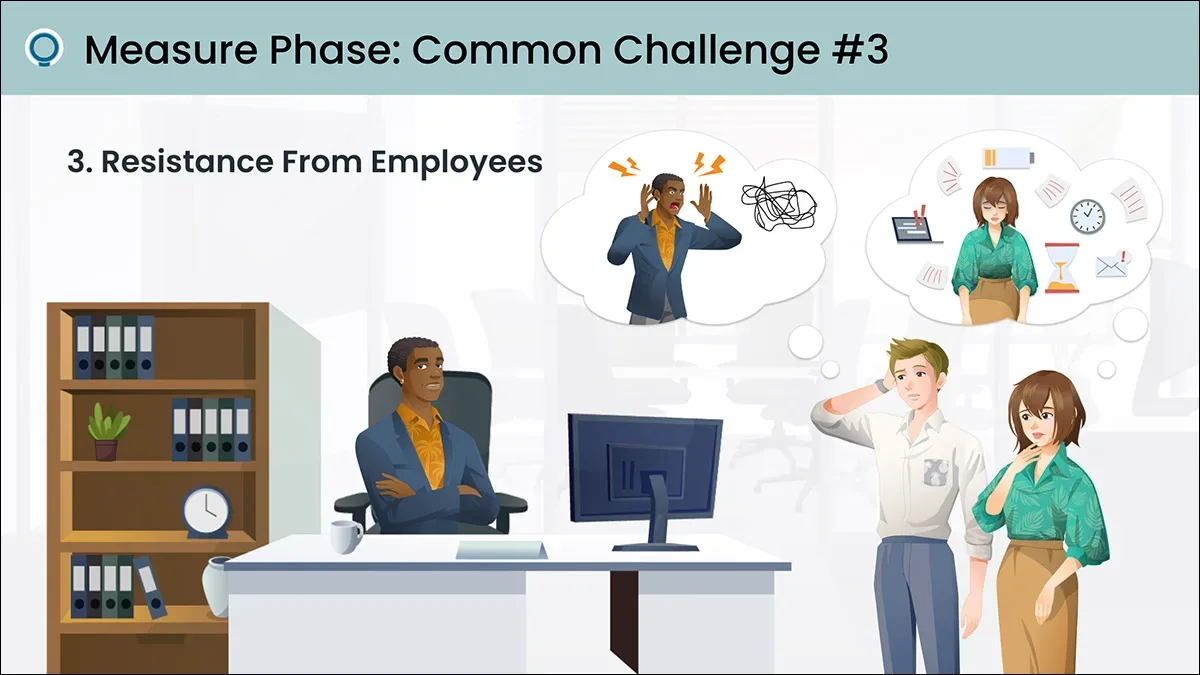 Measure Phase: Common Challenge #3

3. Resistance From Employees